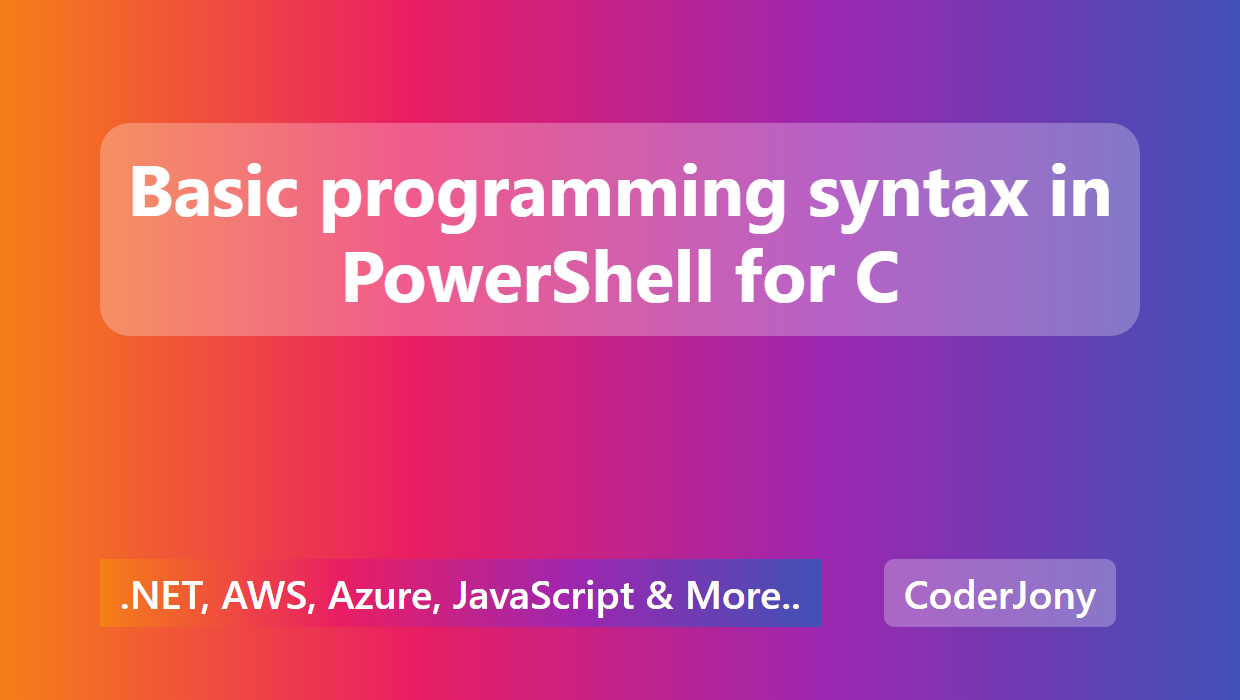 Basic programming syntax in PowerShell for C

.NET, AWS, Azure, JavaScript & More..

CoderJony